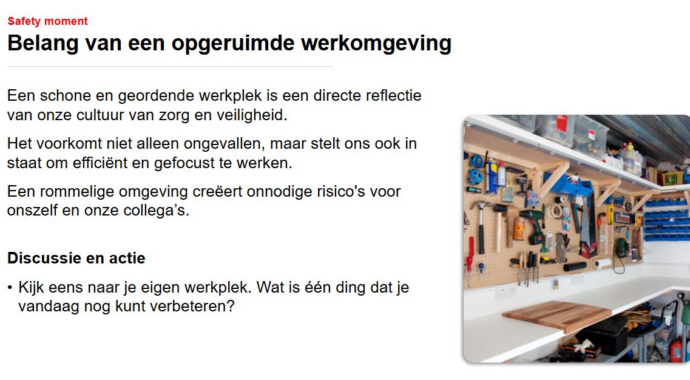 Safety moment

Belang van een opgeruimde werkomgeving

Een schone en geordende werkplek is een directe reflectie van onze cultuur van zorg en veiligheid.

Het voorkomt niet alleen ongevallen, maar stelt ons ook in staat om efficiënt en gefocust te werken.

Een rommelige omgeving creëert onnodige risico's voor onszelf en onze collega's.

Discussie en actie

• Kijk eens naar je eigen werkplek. Wat is één ding dat je vandaag nog kunt verbeteren?